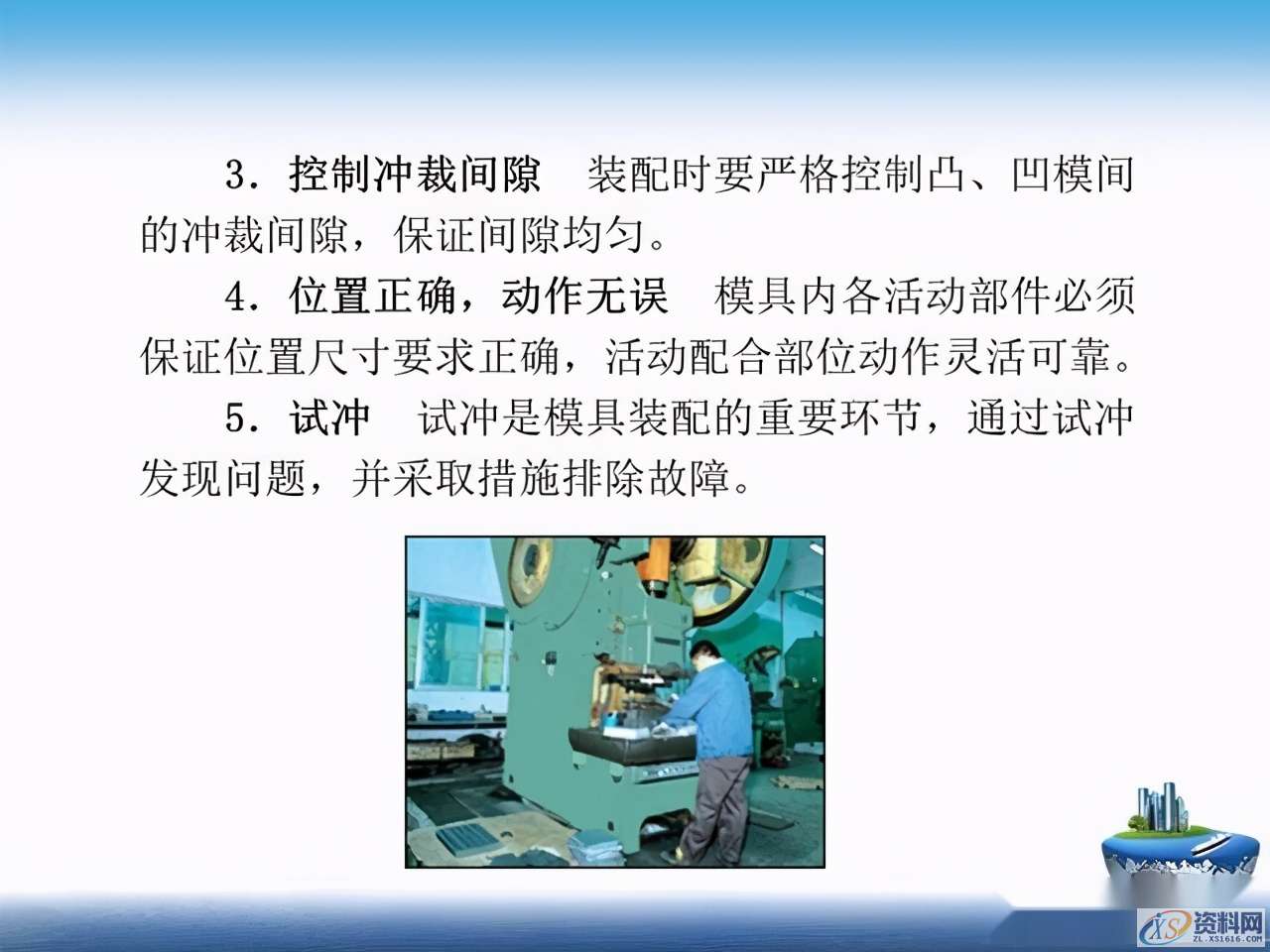 3．控制冲裁间隙　装配时要严格控制凸、凹模间的冲裁间隙，保证间隙均匀。

4．位置正确，动作无误　模具内各活动部件必须保证位置尺寸要求正确，活动配合部位动作灵活可靠。

5．试冲　试冲是模具装配的重要环节，通过试冲发现问题，并采取措施排除故障。

XS 资料网
ZL.XS1616.COM